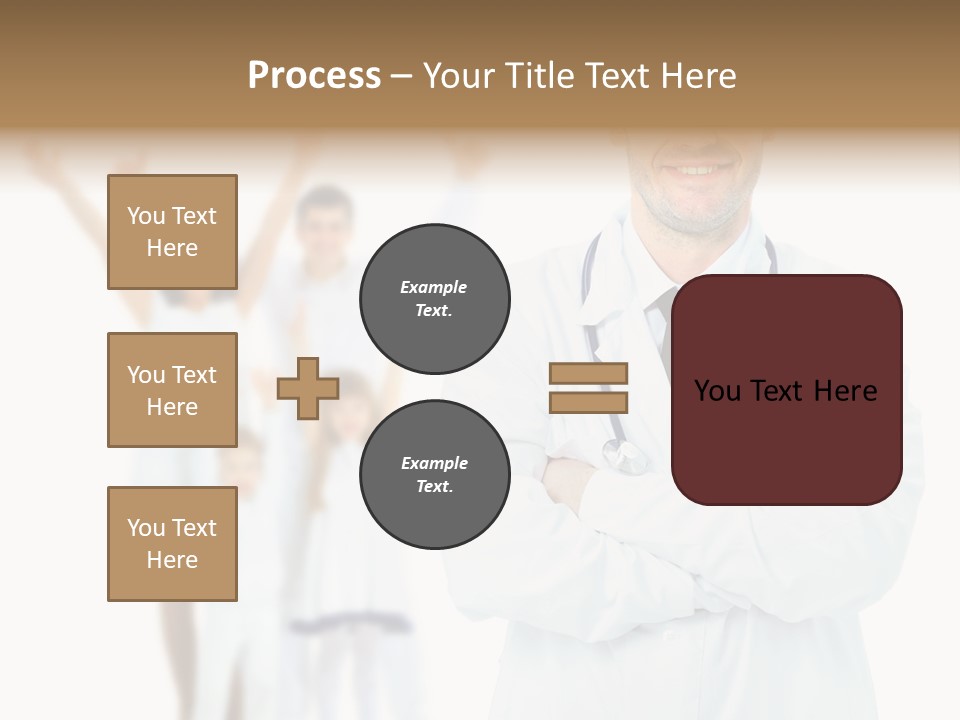 Process – Your Title Text Here

You Text Here

You Text Here

You Text Here

Example Text.

Example Text.

You Text Here